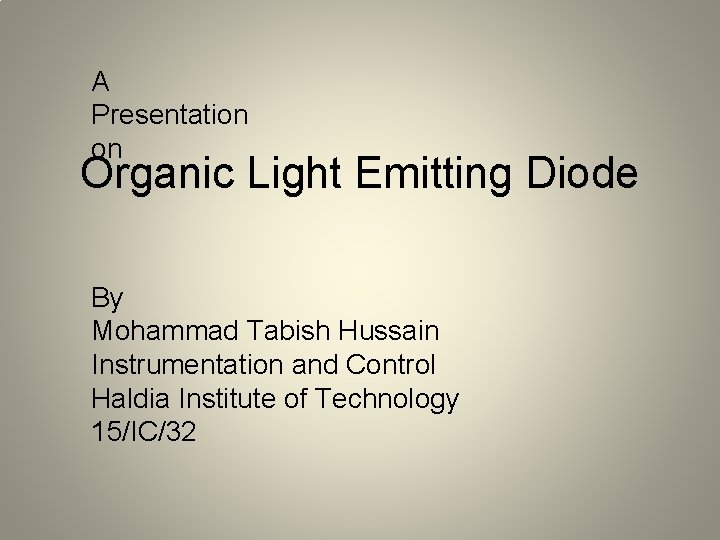 A
Presentation
on
Organic Light Emitting Diode

By
Mohammad Tabish Hussain
Instrumentation and Control
Haldia Institute of Technology
15/IC/32